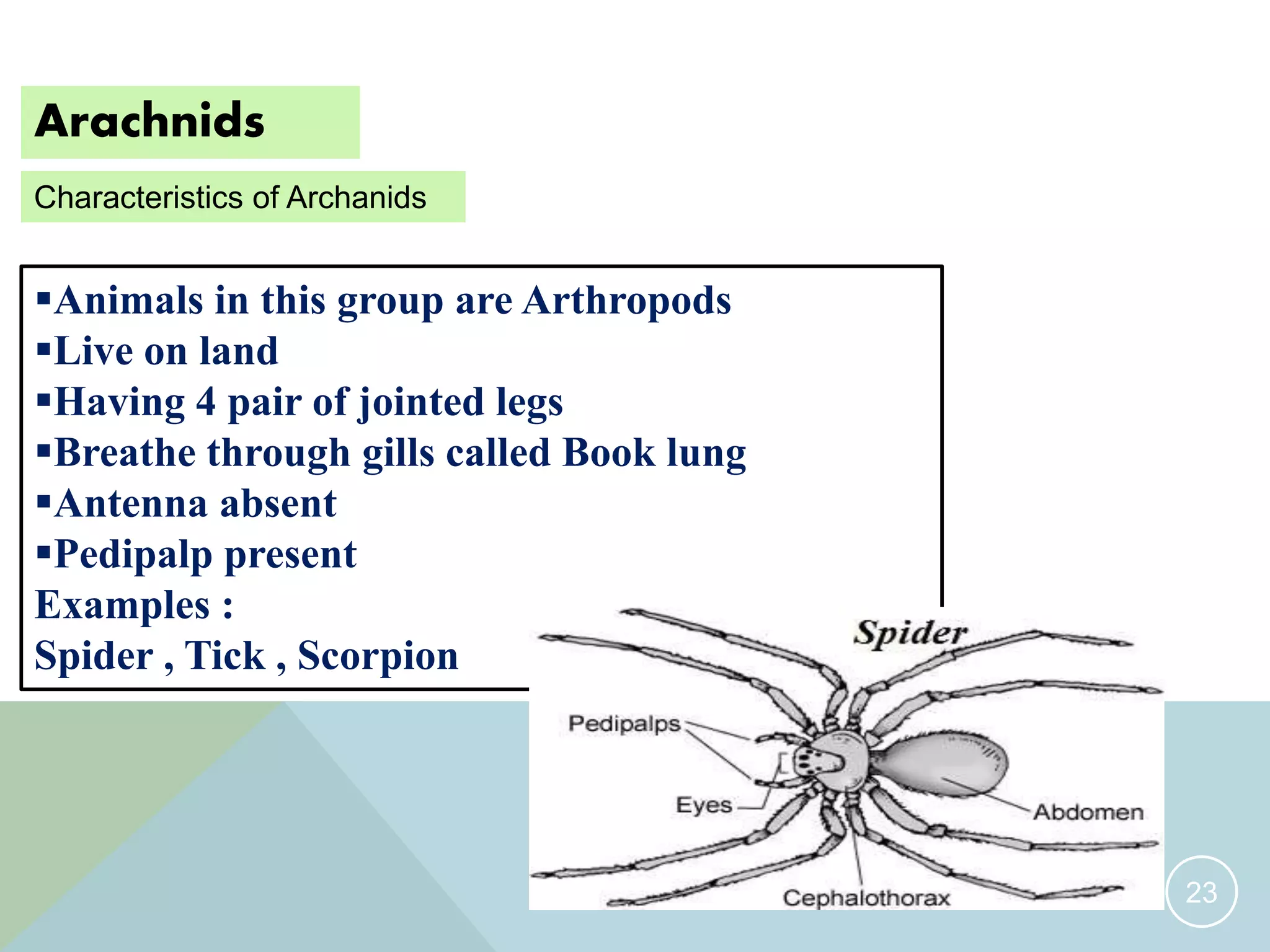 Arachnids

Characteristics of Archanids

▪Animals in this group are Arthropods
▪Live on land
▪Having 4 pair of jointed legs
▪Breathe through gills called Book lung
▪Antenna absent
▪Pedipalp present
Examples :
Spider , Tick , Scorpion

Spider

Pedipalps

Eyes

Abdomen

Cephalothorax

23